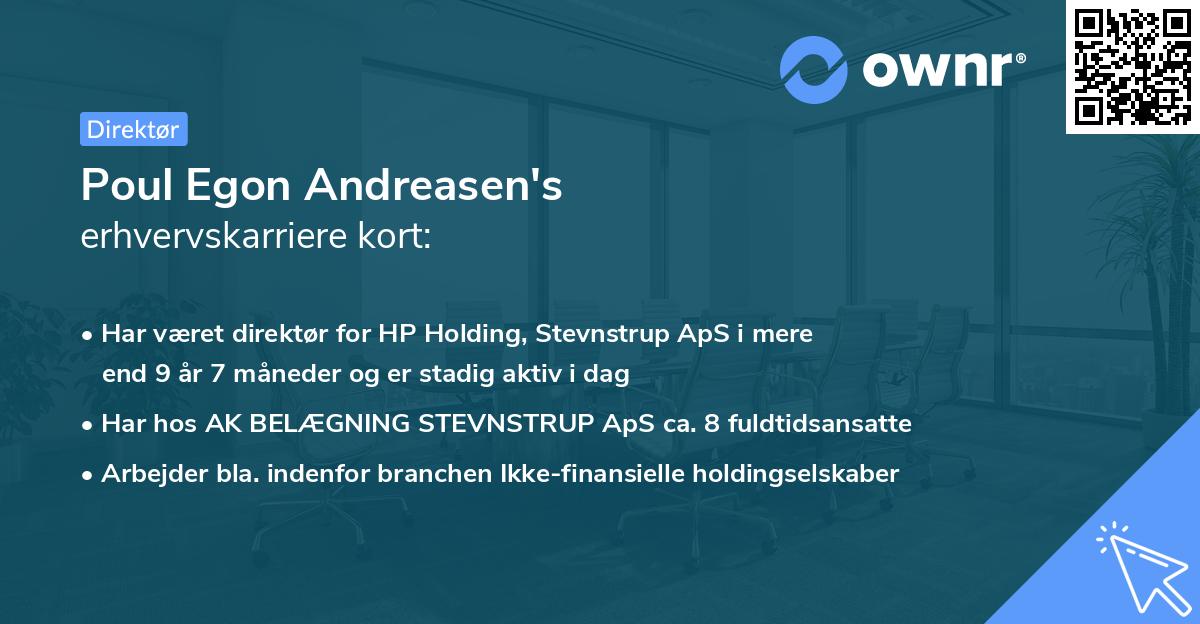 ownr®

Direktør

Poul Egon Andreasen's
erhvervskarriere kort:

• Har været direktør for HP Holding, Stevnstrup ApS i mere end 9 år 7 måneder og er stadig aktiv i dag

• Har hos AK BELÆGNING STEVNSTRUP ApS ca. 8 fuldtidsansatte

• Arbejder bla. indenfor branchen Ikke-finansielle holdingselskaber